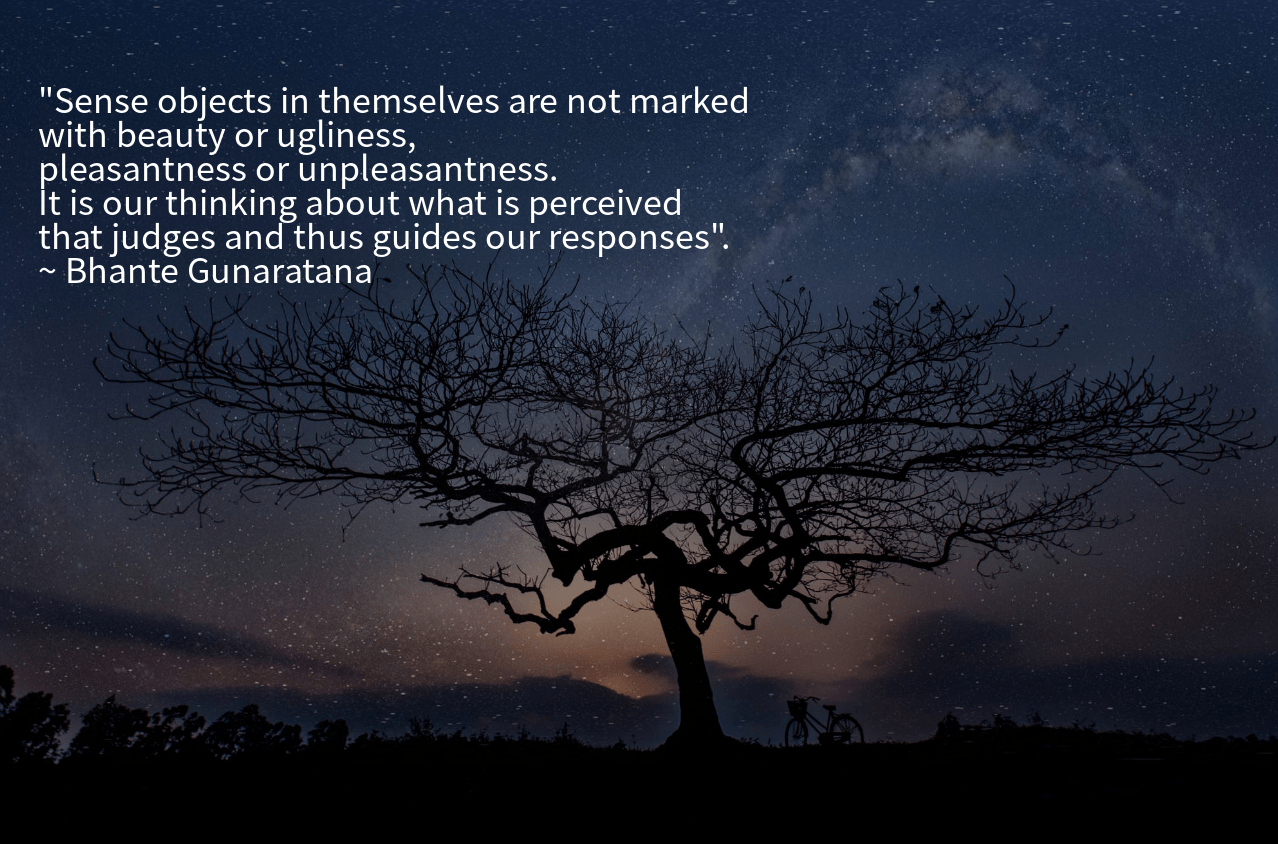 "Sense objects in themselves are not marked with beauty or ugliness,
pleasantness or unpleasantness.
It is our thinking about what is perceived that judges and thus guides our responses".
~ Bhante Gunaratana